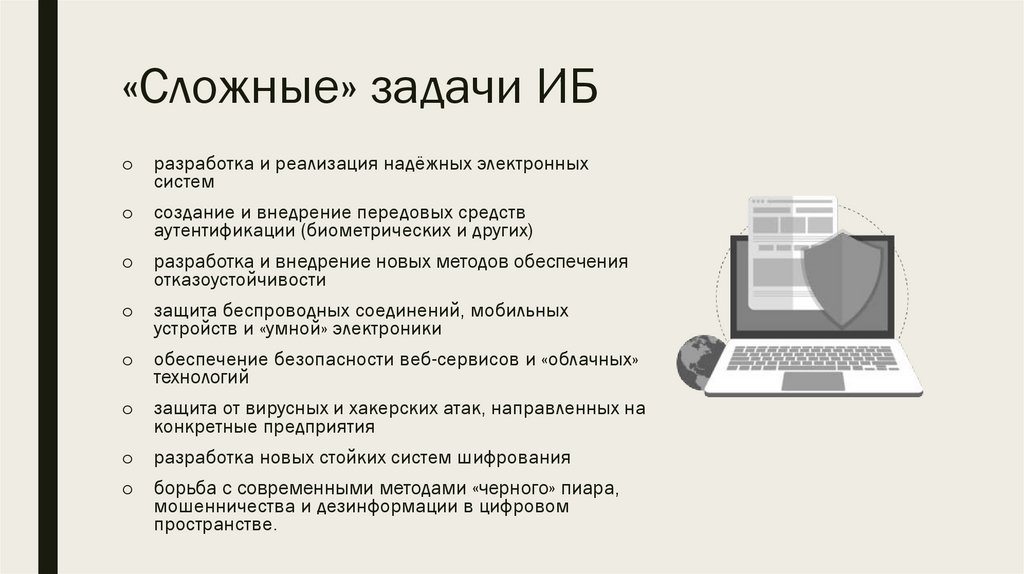 «Сложные» задачи ИБ

o разработка и реализация надёжных электронных систем

o создание и внедрение передовых средств аутентификации (биометрических и других)

o разработка и внедрение новых методов обеспечения отказоустойчивости

o защита беспроводных соединений, мобильных устройств и «умной» электроники

o обеспечение безопасности веб-сервисов и «облачных» технологий

o защита от вирусных и хакерских атак, направленных на конкретные предприятия

o разработка новых стойких систем шифрования

o борьба с современными методами «черного» пиара, мошенничества и дезинформации в цифровом пространстве.